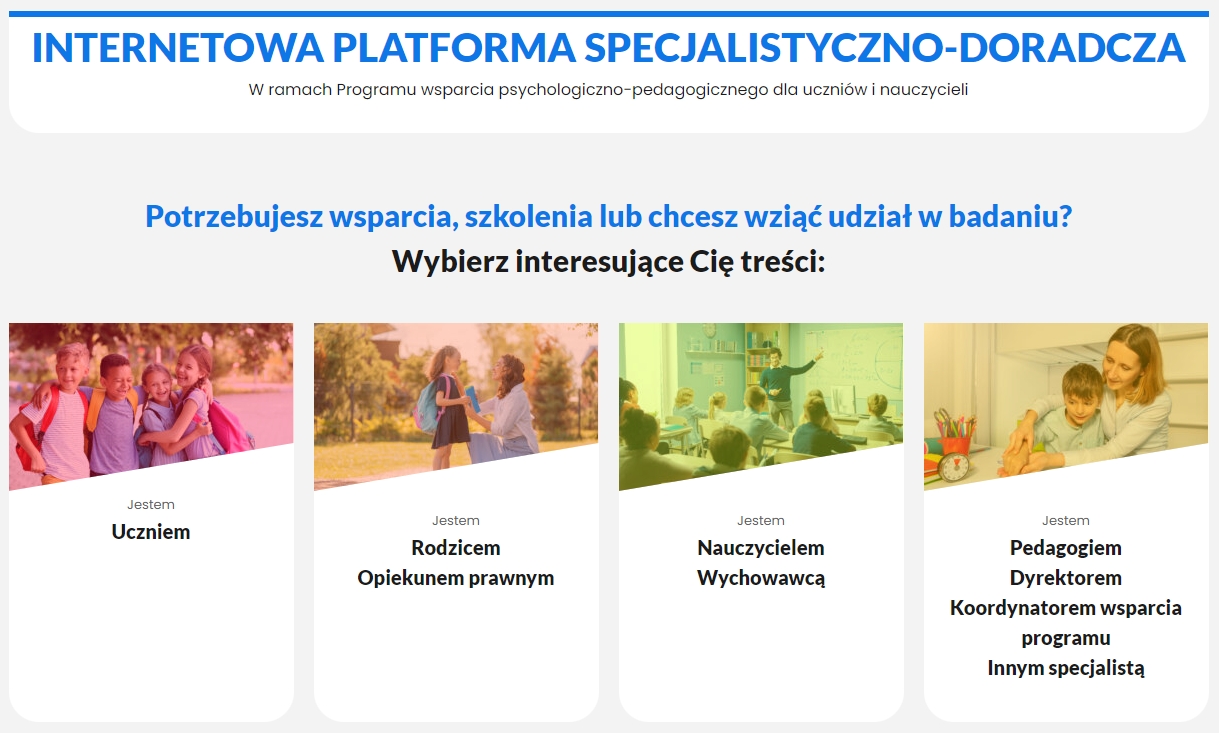 INTERNETOWA PLATFORMA SPECJALISTYCZNO-DORADCZA

W ramach Programu wsparcia psychologiczno-pedagogicznego dla uczniów i nauczycieli

Potrzebujesz wsparcia, szkolenia lub chcesz wziąć udział w badaniu?

Wybierz interesujące Cię treści:

Jestem

Uczniem

Jestem

Rodzicem
Opiekunem prawnym

Jestem

Nauczycielem
Wychowawcą

Jestem

Pedagogiem
Dyrektorem
Koordynatorem wsparcia programu
Innym specjalistą